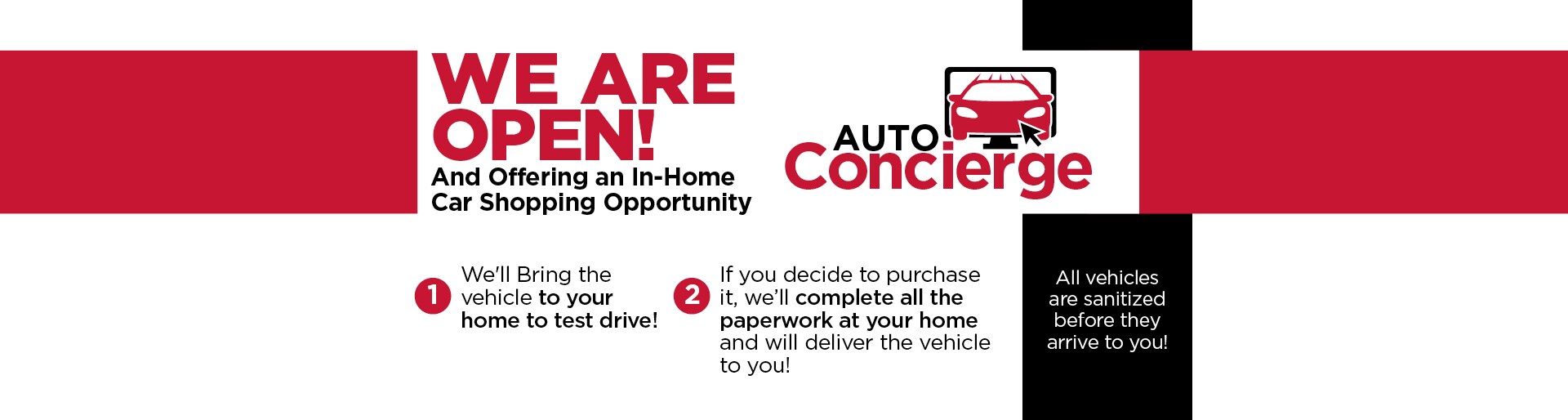 WE ARE OPEN!
And Offering an In-Home Car Shopping Opportunity

AUTO Concierge

1 We'll Bring the vehicle to your home to test drive!

2 If you decide to purchase it, we'll complete all the paperwork at your home and will deliver the vehicle to you!

All vehicles are sanitized before they arrive to you!